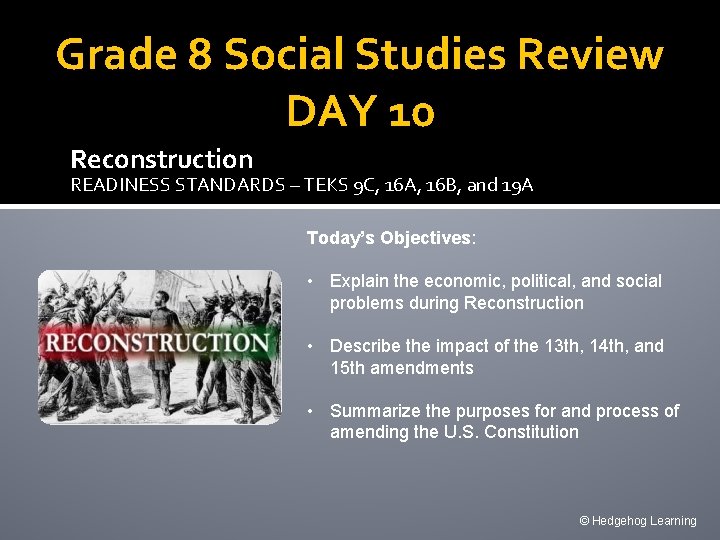 Grade 8 Social Studies Review
DAY 10

Reconstruction
READINESS STANDARDS – TEKS 9C, 16A, 16B, and 19A

RECONSTRUCTION

Today's Objectives:

• Explain the economic, political, and social problems during Reconstruction

• Describe the impact of the 13th, 14th, and 15th amendments

• Summarize the purposes for and process of amending the U.S. Constitution

© Hedgehog Learning